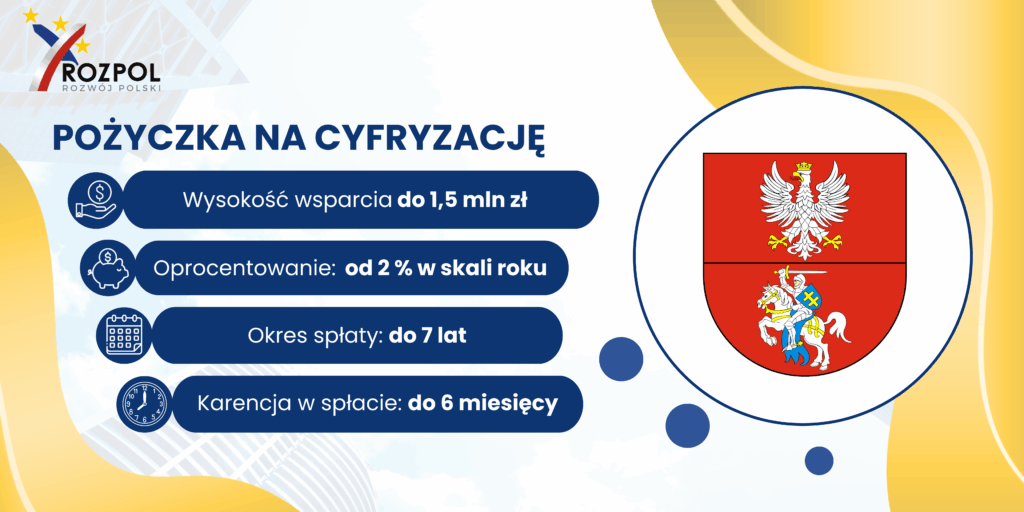 ROZPOL
ROZWÓJ POLSKI

POŻYCZKA NA CYFRYZACJĘ

Wysokość wsparcia do 1,5 mln zł

Oprocentowanie: od 2 % w skali roku

Okres spłaty: do 7 lat

Karencja w spłacie: do 6 miesięcy